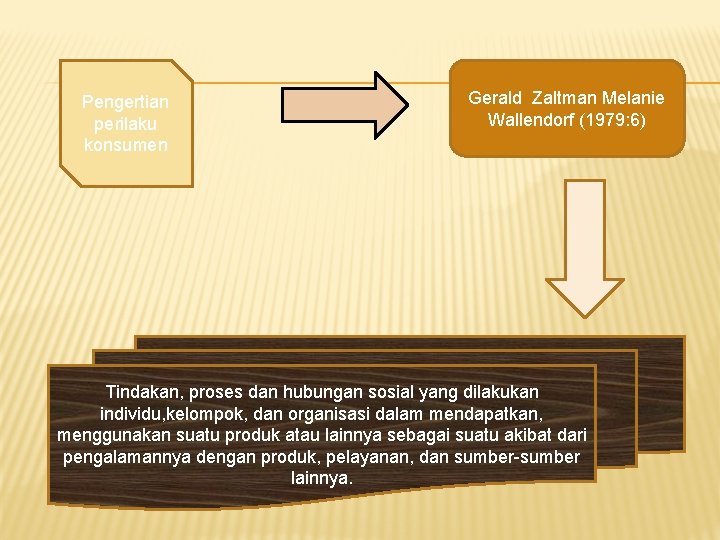 Pengertian perilaku konsumen

Gerald Zaltman Melanie Wallendorf (1979:6)

Tindakan, proses dan hubungan sosial yang dilakukan individu,kelompok, dan organisasi dalam mendapatkan, menggunakan suatu produk atau lainnya sebagai suatu akibat dari pengalamannya dengan produk, pelayanan, dan sumber-sumber lainnya.